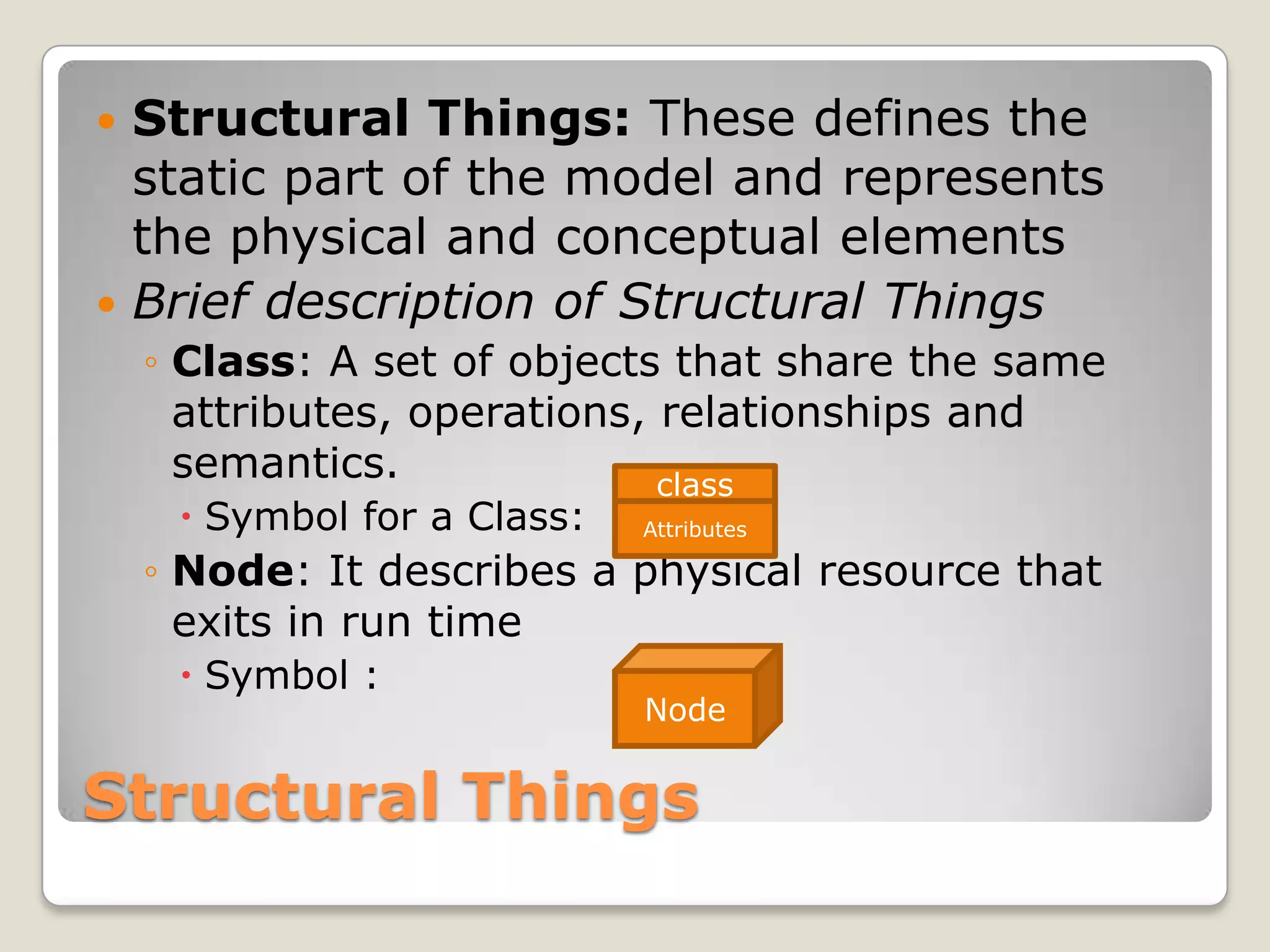 Structural Things: These defines the static part of the model and represents the physical and conceptual elements

Brief description of Structural Things

Class: A set of objects that share the same attributes, operations, relationships and semantics.

Symbol for a Class:

class

Attributes

Node: It describes a physical resource that exits in run time

Symbol :

Node

Structural Things